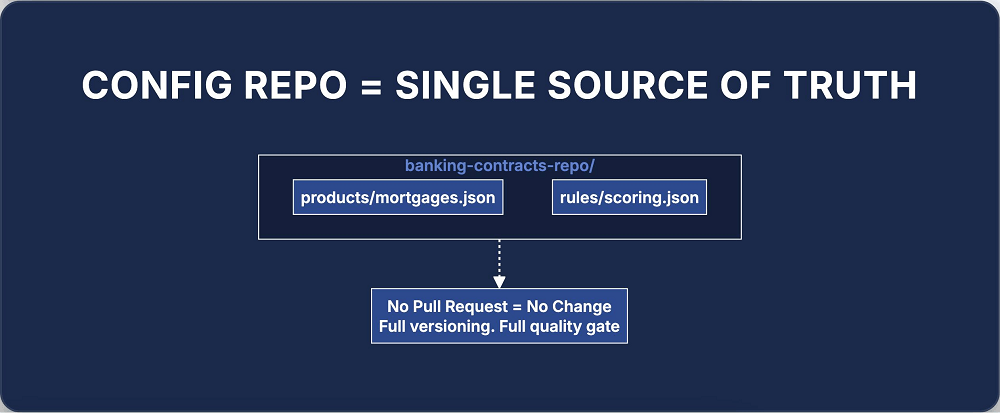 CONFIG REPO = SINGLE SOURCE OF TRUTH

banking-contracts-repo/

products/mortgages.json

rules/scoring.json

No Pull Request = No Change
Full versioning. Full quality gate